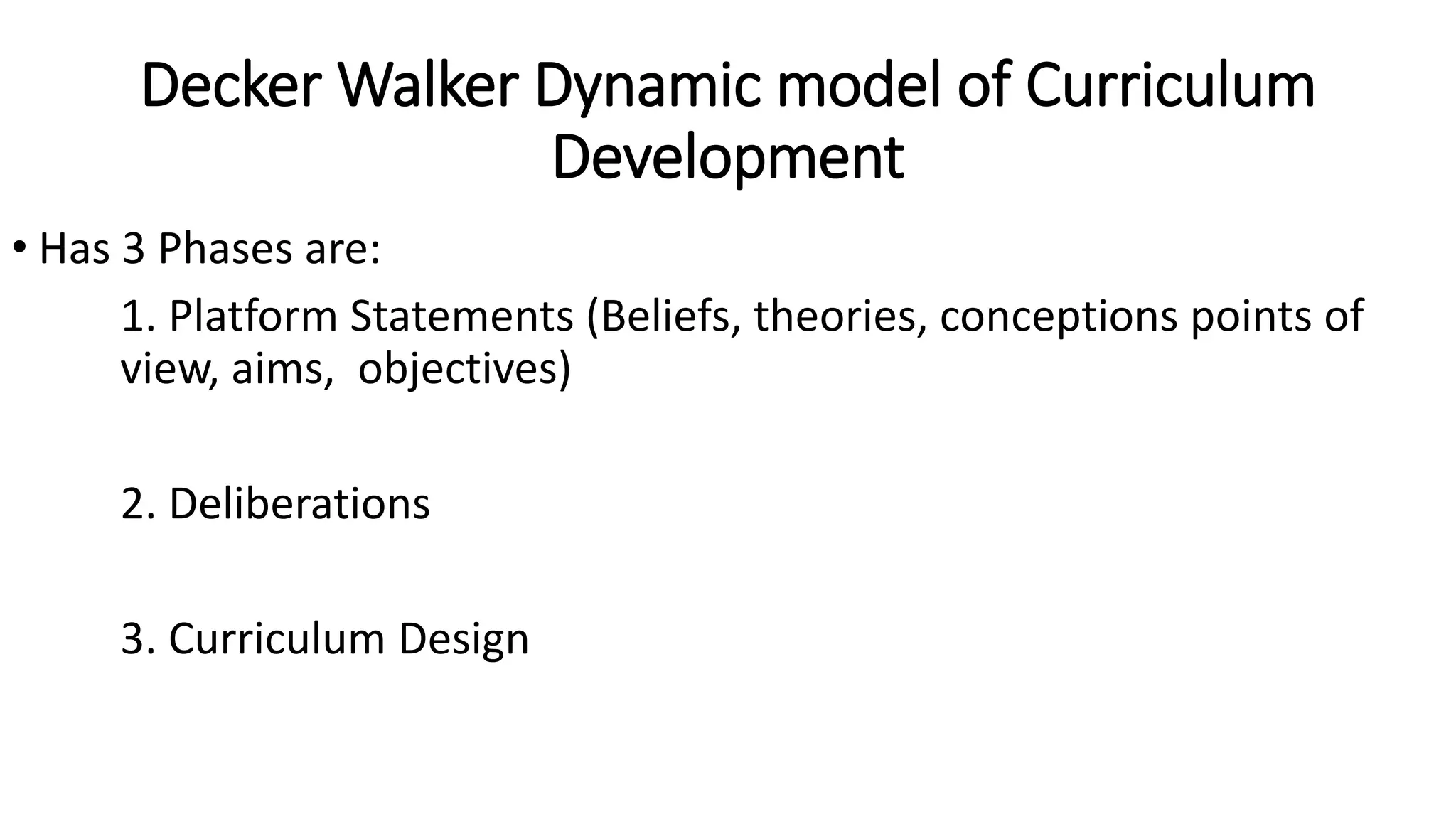 Decker Walker Dynamic model of Curriculum Development

• Has 3 Phases are:

1. Platform Statements (Beliefs, theories, conceptions points of view, aims, objectives)

2. Deliberations

3. Curriculum Design